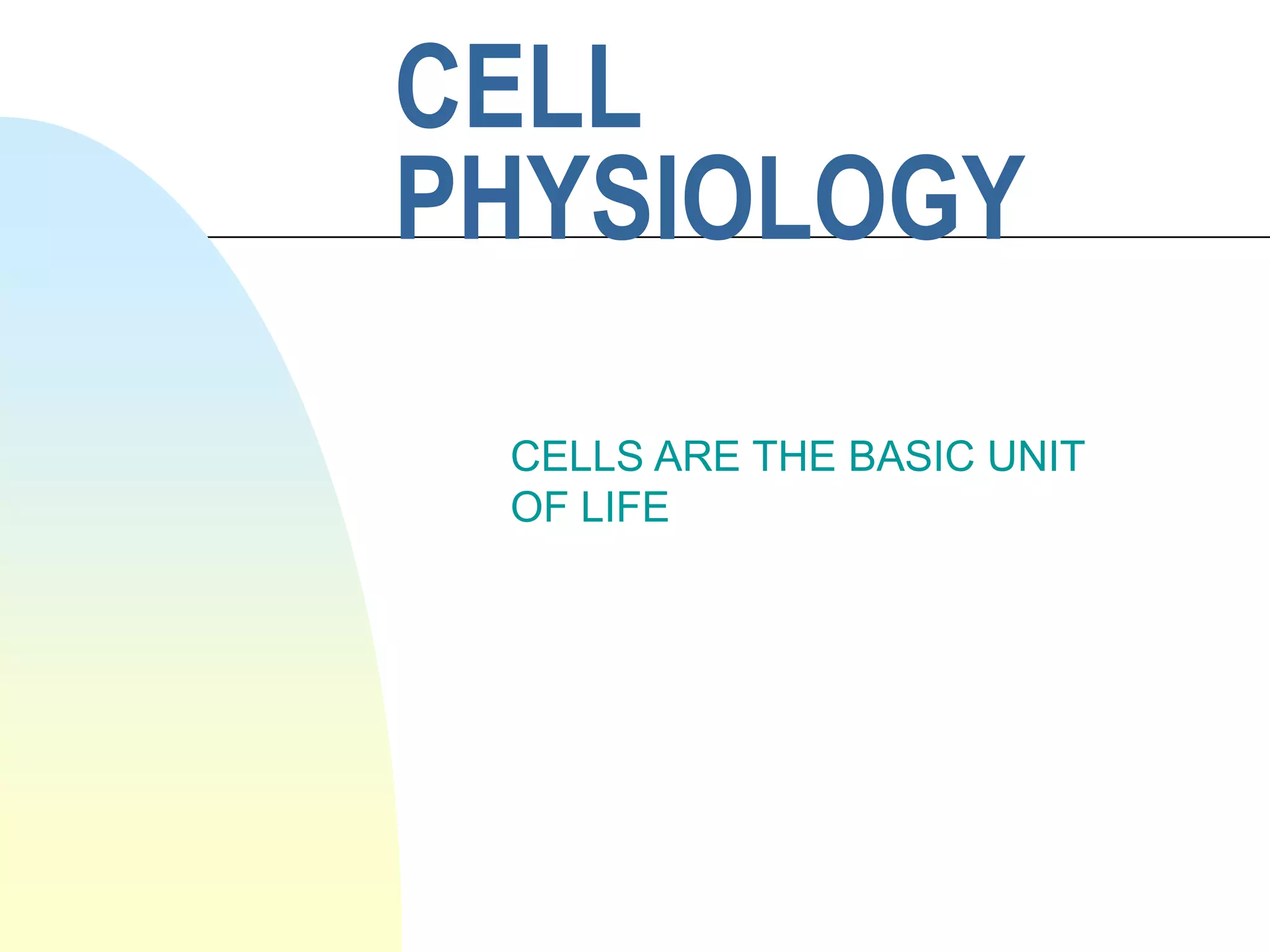 CELL PHYSIOLOGY

CELLS ARE THE BASIC UNIT OF LIFE